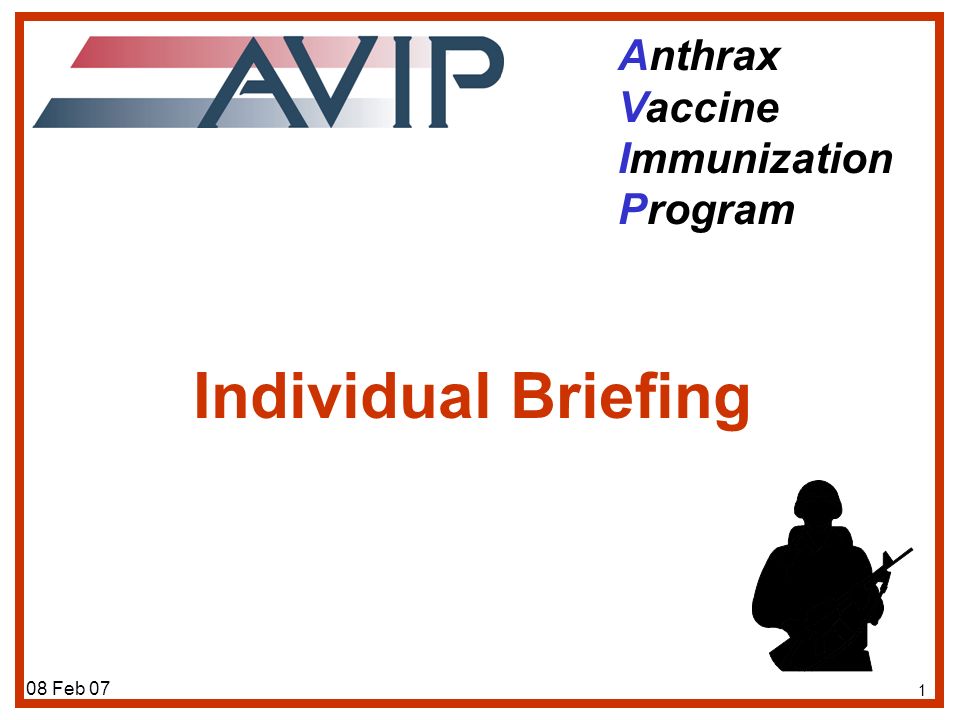 AVIP

Anthrax
Vaccine
Immunization
Program

Individual Briefing

08 Feb 07

1